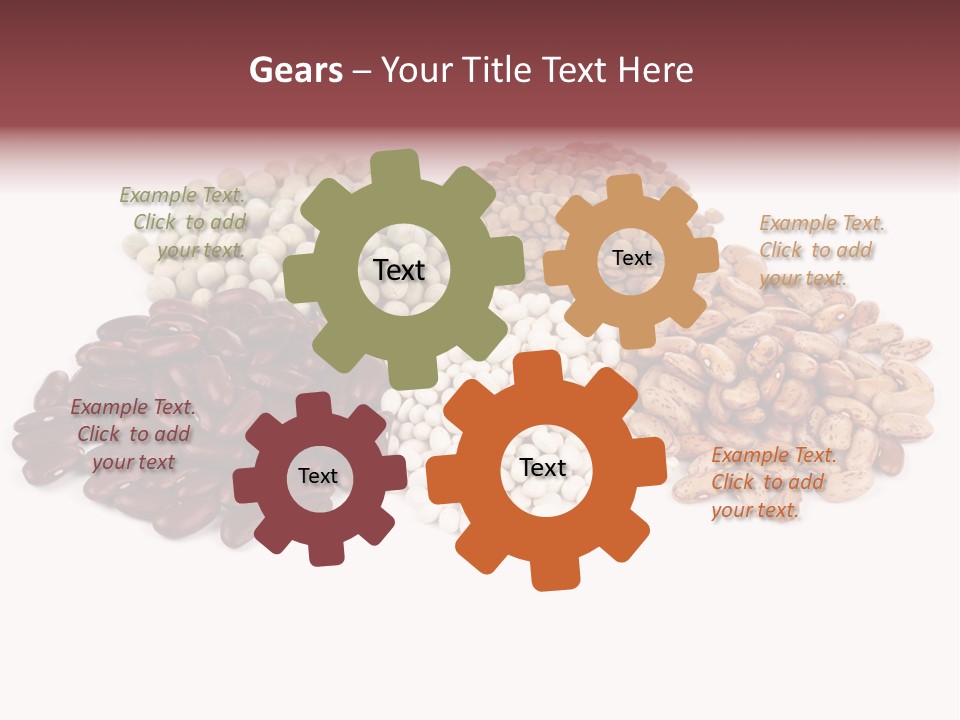 Gears – Your Title Text Here

Example Text. Click to add your text.

Text

Text

Example Text. Click to add your text.

Example Text. Click to add your text

Text

Text

Example Text. Click to add your text.